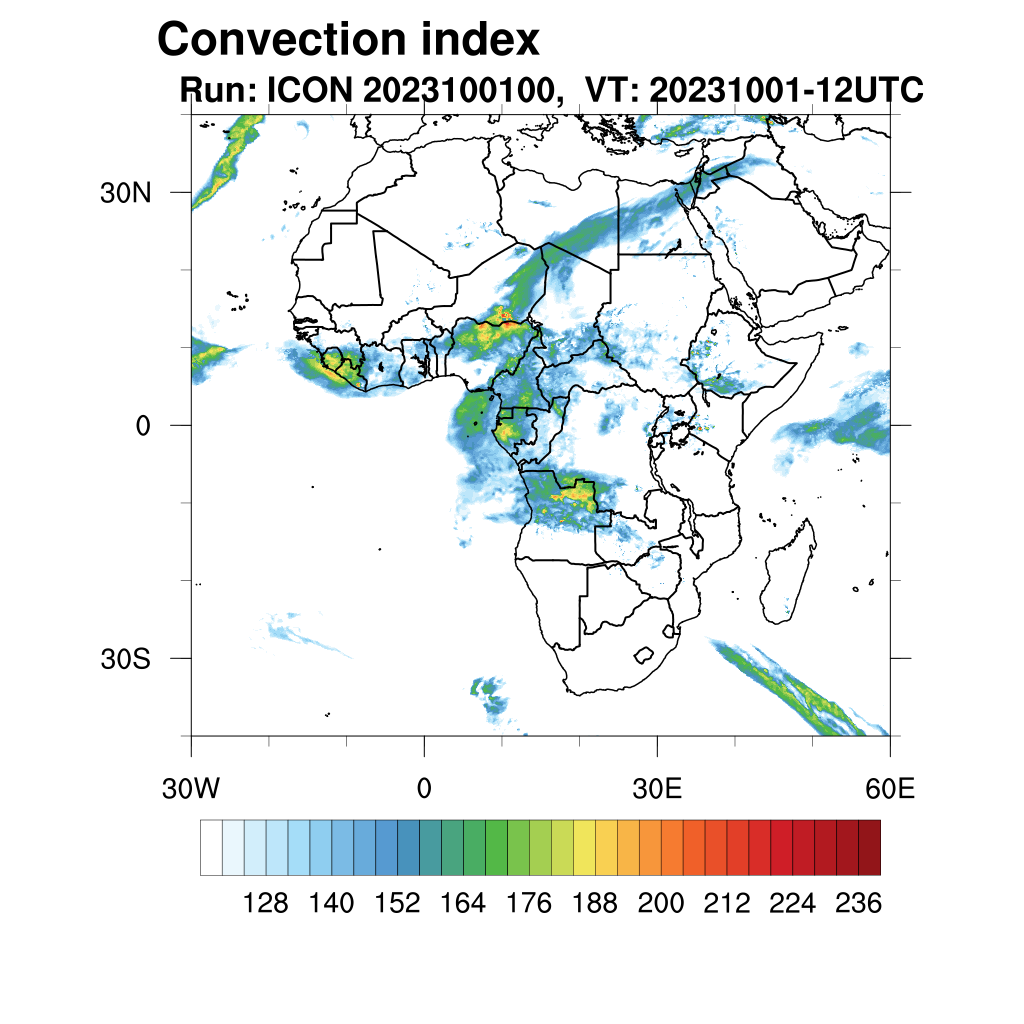 Convection index
Run: ICON 2023100100, VT: 20231001-12UTC

30N
0
30S

30W
0
30E
60E

128 140 152 164 176 188 200 212 224 236